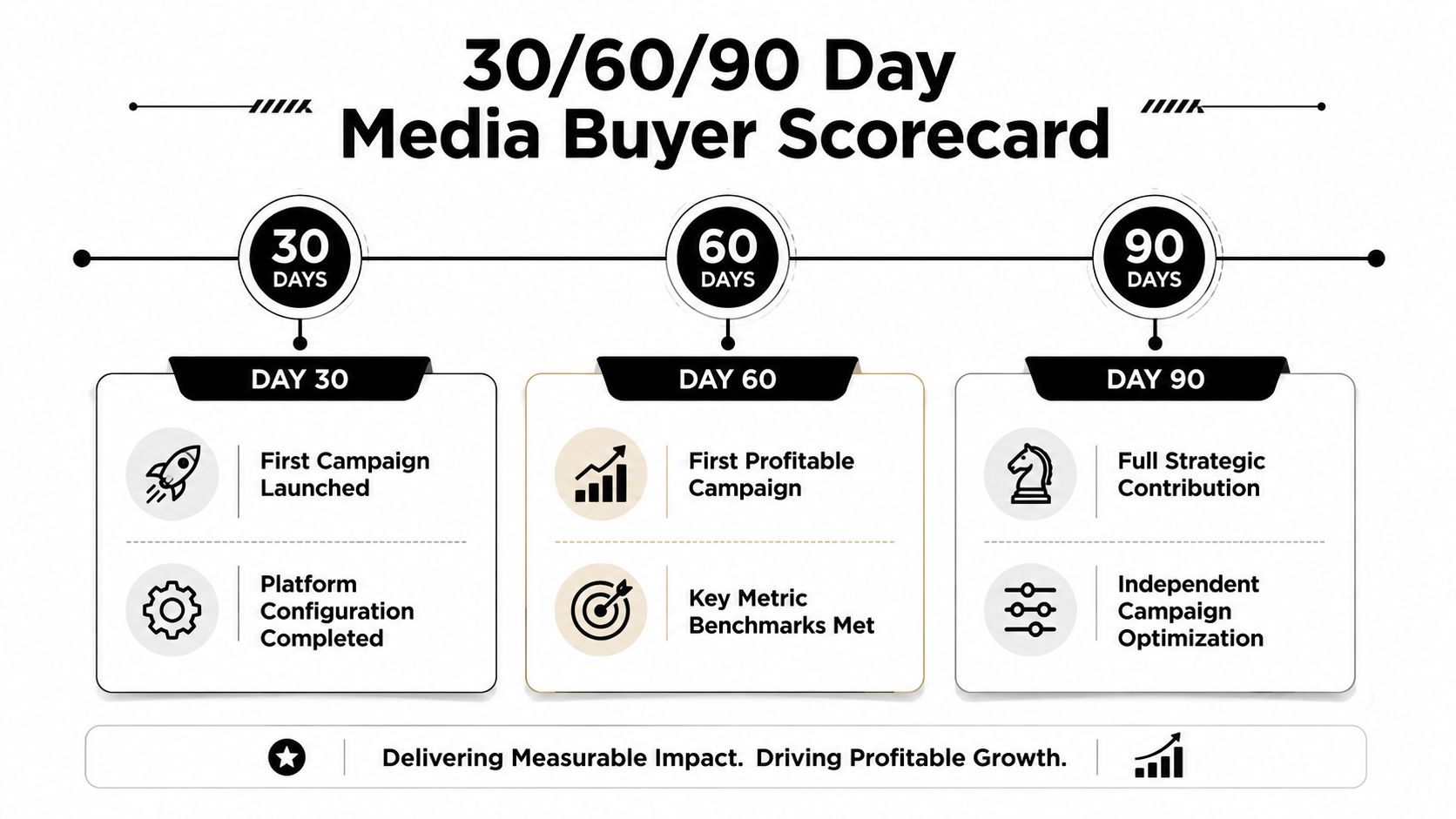 30/60/90 Day
Media Buyer Scorecard

30 DAYS

60 DAYS

90 DAYS

DAY 30

First Campaign Launched

Platform Configuration Completed

DAY 60

First Profitable Campaign

Key Metric Benchmarks Met

DAY 90

Full Strategic Contribution

Independent Campaign Optimization

Delivering Measurable Impact. Driving Profitable Growth.